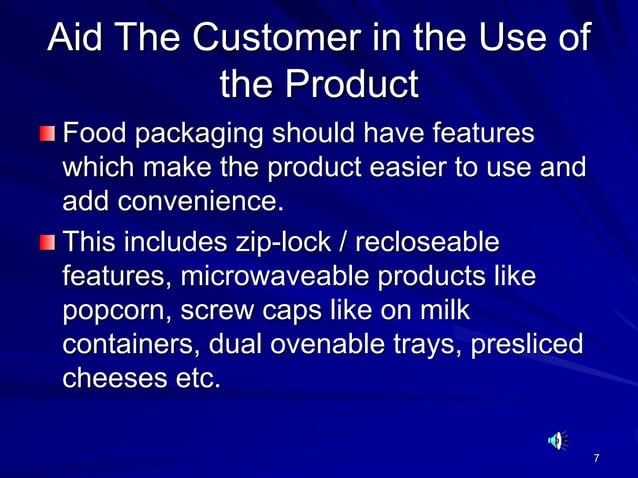 Aid The Customer in the Use of the Product

Food packaging should have features which make the product easier to use and add convenience.

This includes zip-lock / recloseable features, microwaveable products like popcorn, screw caps like on milk containers, dual ovenable trays, presliced cheeses etc.

7